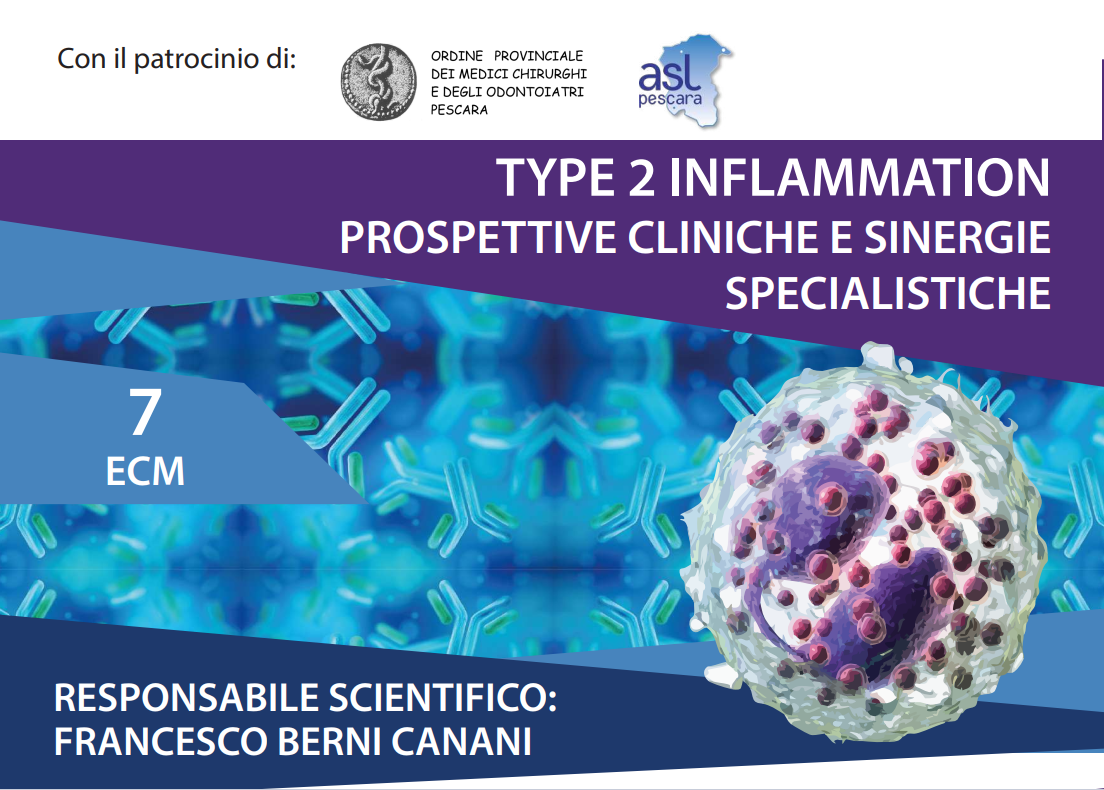 Con il patrocinio di:

ORDINE PROVINCIALE
DEI MEDICI CHIRURGHI
E DEGLI ODONTOIATRI
PESCARA

asl
pescara

TYPE 2 INFLAMMATION
PROSPETTIVE CLINICHE E SINERGIE SPECIALISTICHE

7
ECM

RESPONSABILE SCIENTIFICO:
FRANCESCO BERNI CANANI